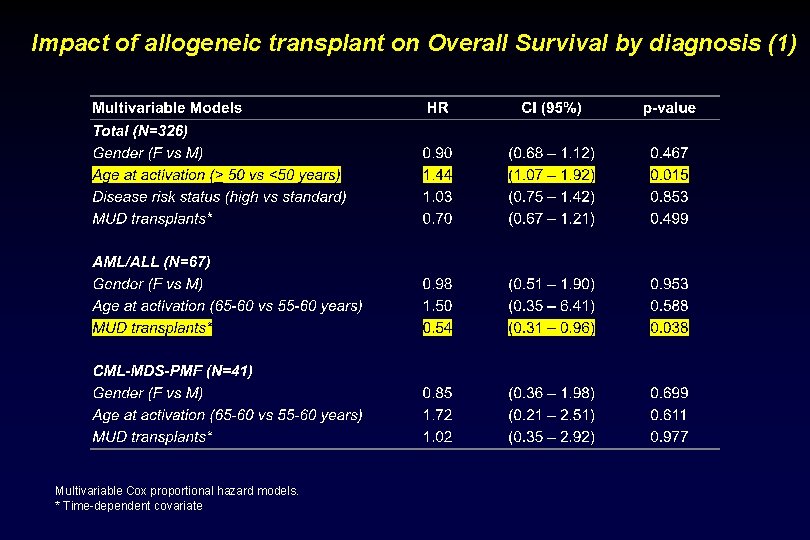 Impact of allogeneic transplant on Overall Survival by diagnosis (1)

| Multivariable Models | HR | CI (95%) | p-value |
|---|---|---|---|
| Total (N=326) | | | |
| Gender (F vs M) | 0.90 | (0.68 – 1.12) | 0.467 |
| Age at activation (> 50 vs <50 years) | 1.44 | (1.07 – 1.92) | 0.015 |
| Disease risk status (high vs standard) | 1.03 | (0.75 – 1.42) | 0.853 |
| MUD transplants* | 0.70 | (0.67 – 1.21) | 0.499 |
| AML/ALL (N=67) | | | |
| Gender (F vs M) | 0.98 | (0.51 – 1.90) | 0.953 |
| Age at activation (65-60 vs 55-60 years) | 1.50 | (0.35 – 6.41) | 0.588 |
| MUD transplants* | 0.54 | (0.31 – 0.96) | 0.038 |
| CML-MDS-PMF (N=41) | | | |
| Gender (F vs M) | 0.85 | (0.36 – 1.98) | 0.699 |
| Age at activation (65-60 vs 55-60 years) | 1.72 | (0.21 – 2.51) | 0.611 |
| MUD transplants* | 1.02 | (0.35 – 2.92) | 0.977 |

Multivariable Cox proportional hazard models.
* Time-dependent covariate